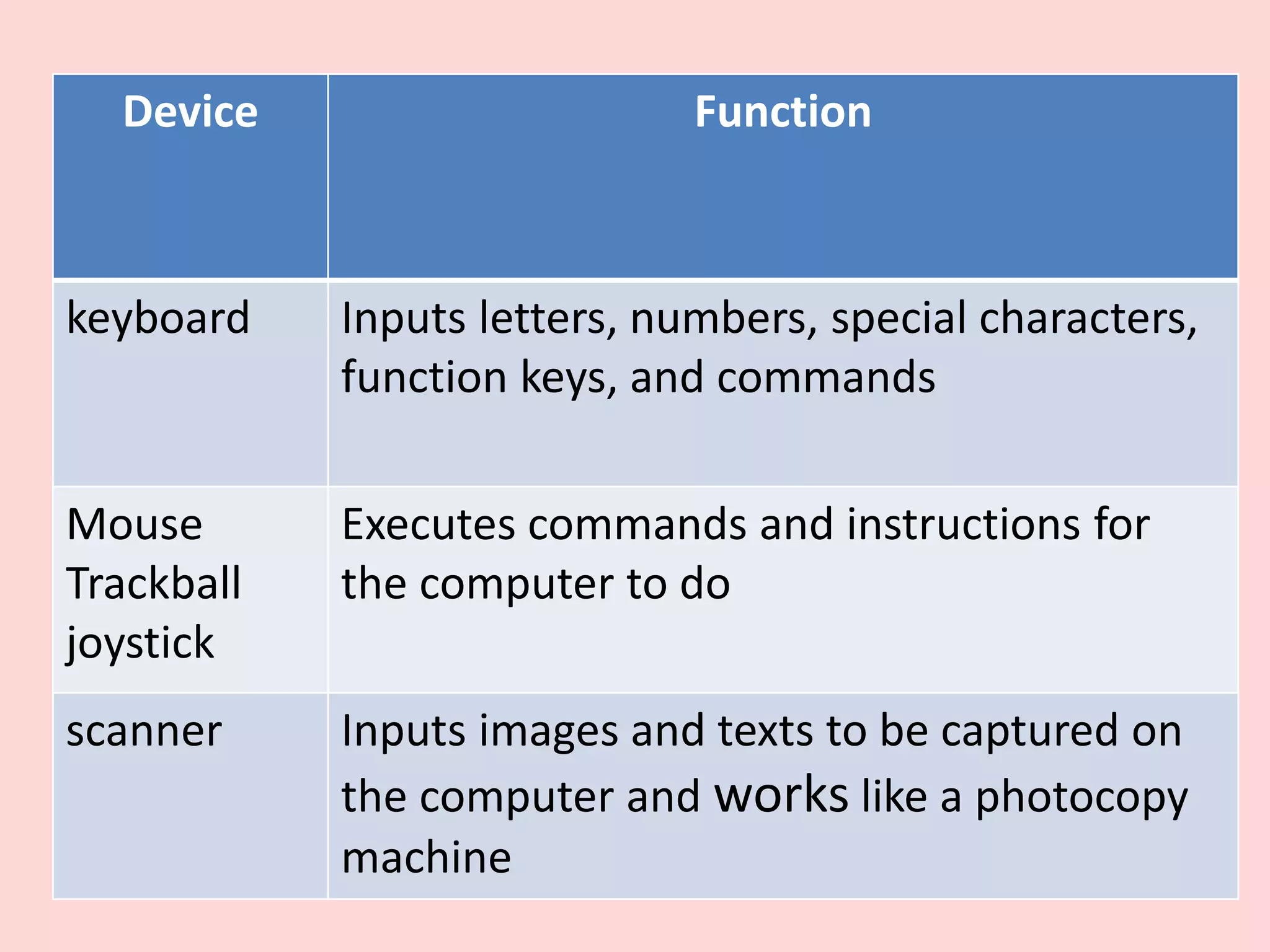 | Device | Function |
|---|---|
| keyboard | Inputs letters, numbers, special characters, function keys, and commands |
| Mouse Trackball joystick | Executes commands and instructions for the computer to do |
| scanner | Inputs images and texts to be captured on the computer and works like a photocopy machine |